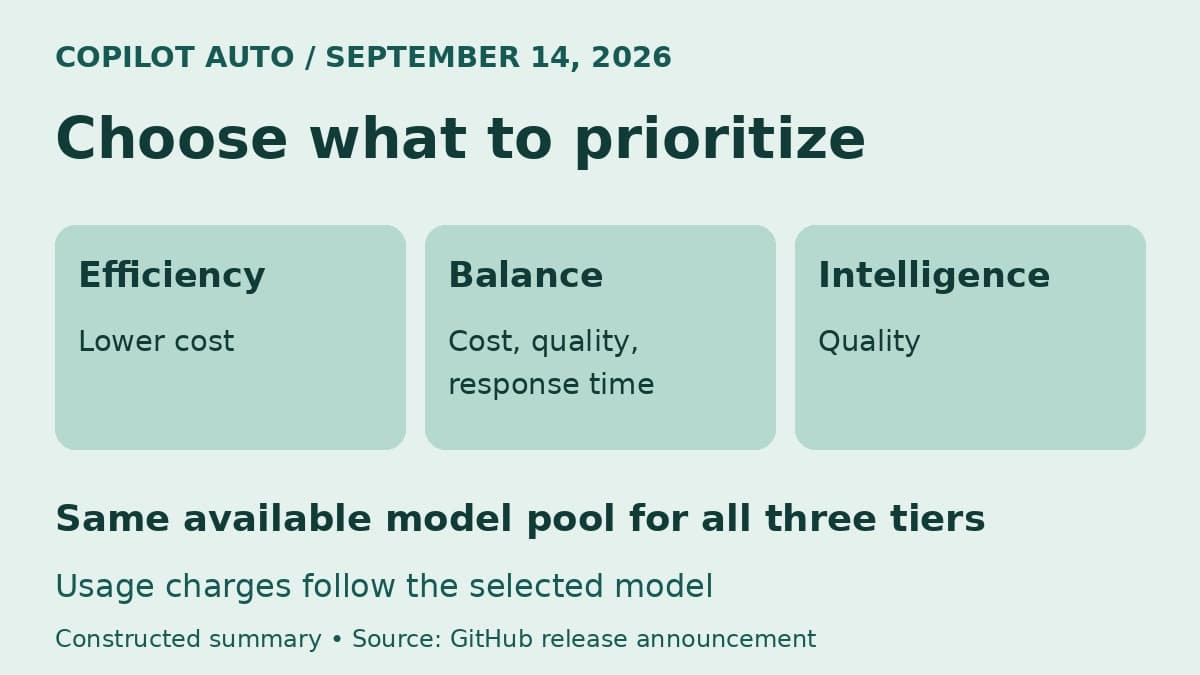 COPILOT AUTO / SEPTEMBER 14, 2026

Choose what to prioritize

Efficiency

Lower cost

Balance

Cost, quality, response time

Intelligence

Quality

Same available model pool for all three tiers

Usage charges follow the selected model

Constructed summary • Source: GitHub release announcement